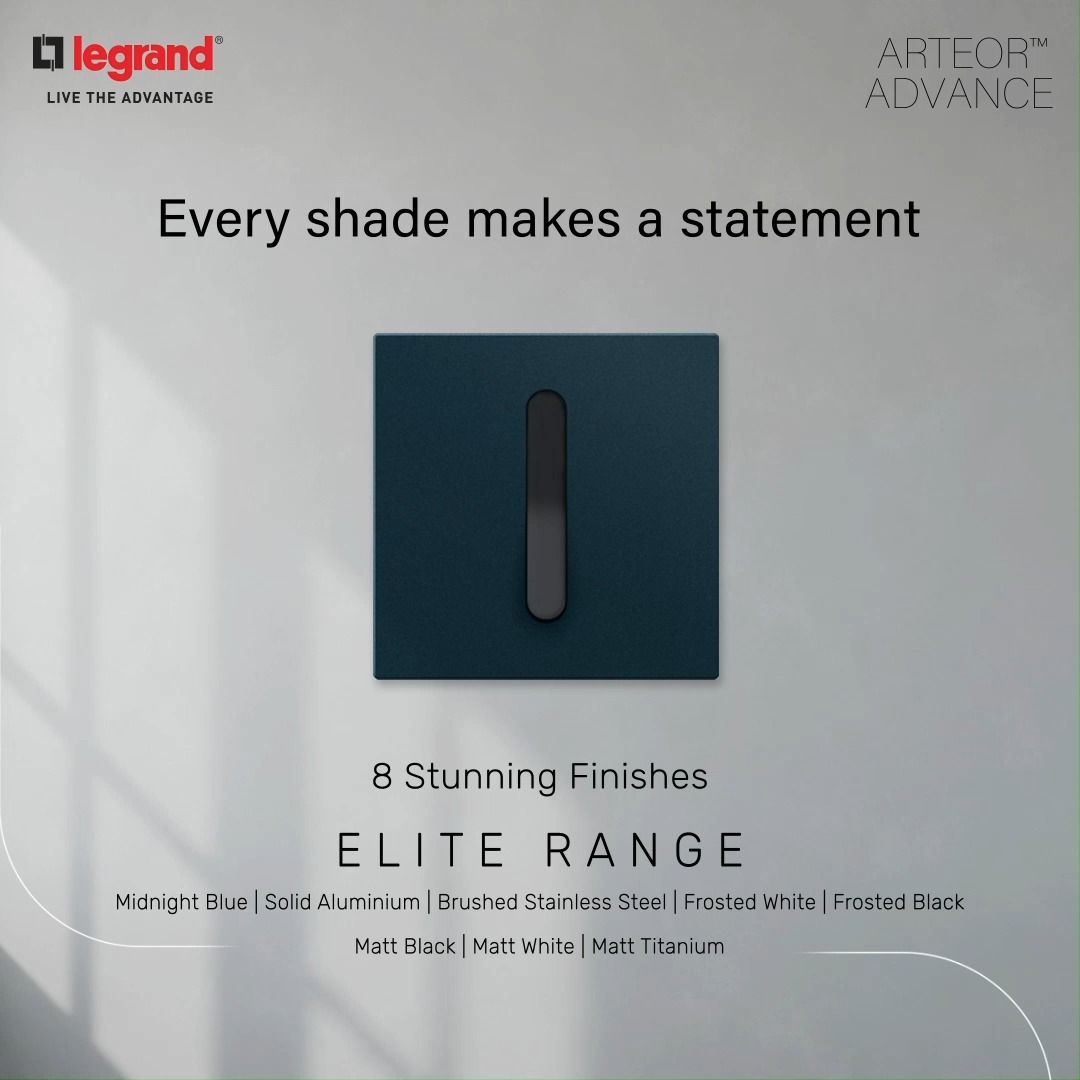 legrand®
LIVE THE ADVANTAGE

ARTEOR™
ADVANCE

Every shade makes a statement

8 Stunning Finishes

ELITE RANGE

Midnight Blue | Solid Aluminium | Brushed Stainless Steel | Frosted White | Frosted Black

Matt Black | Matt White | Matt Titanium